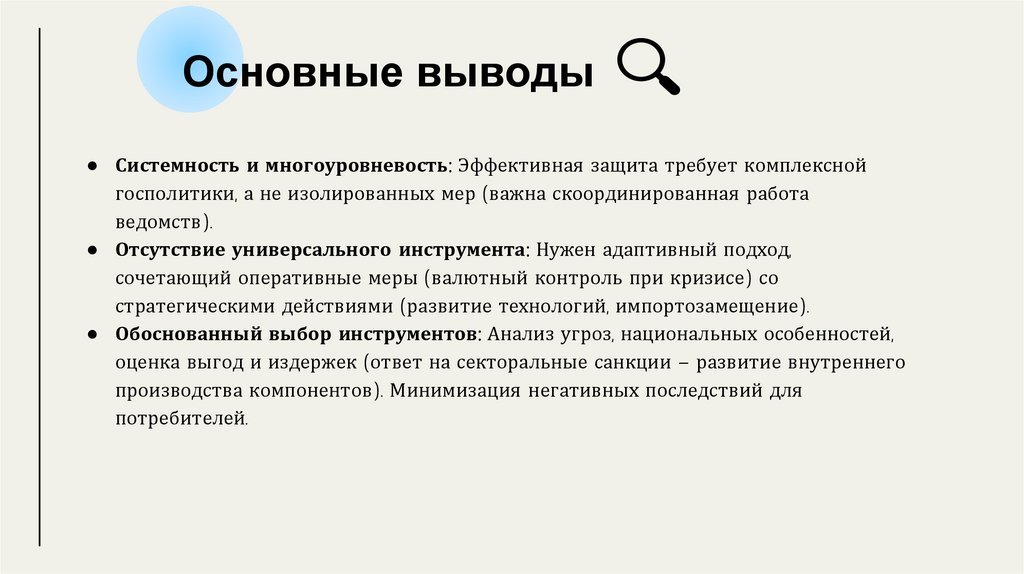 Основные выводы

● Системность и многоуровневость: Эффективная защита требует комплексной госполитики, а не изолированных мер (важна скоординированная работа ведомств).
● Отсутствие универсального инструмента: Нужен адаптивный подход, сочетающий оперативные меры (валютный контроль при кризисе) со стратегическими действиями (развитие технологий, импортозамещение).
● Обоснованный выбор инструментов: Анализ угроз, национальных особенностей, оценка выгод и издержек (ответ на секторальные санкции – развитие внутреннего производства компонентов). Минимизация негативных последствий для потребителей.